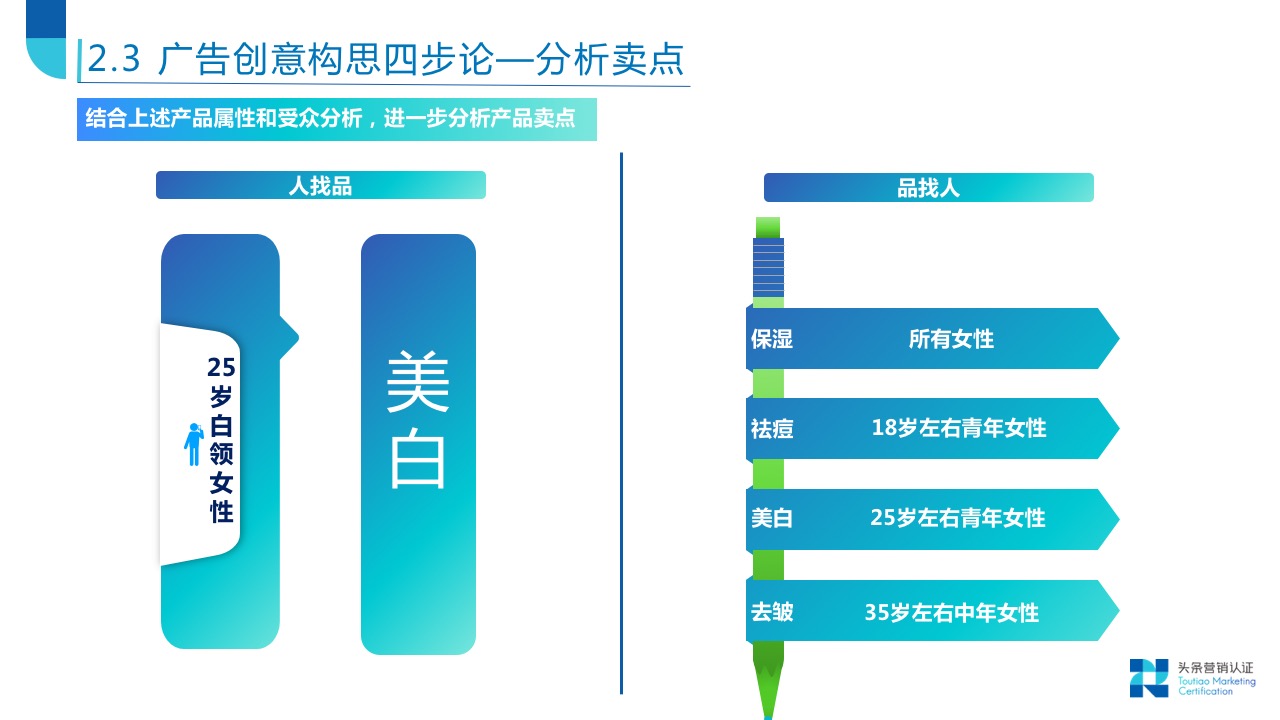 2.3 广告创意构思四步论—分析卖点

结合上述产品属性和受众分析，进一步分析产品卖点

人找品

25岁白领女性

美白

品找人

保湿 所有女性

祛痘 18岁左右青年女性

美白 25岁左右青年女性

去皱 35岁左右中年女性

头条营销认证
Toutiao Marketing Certification